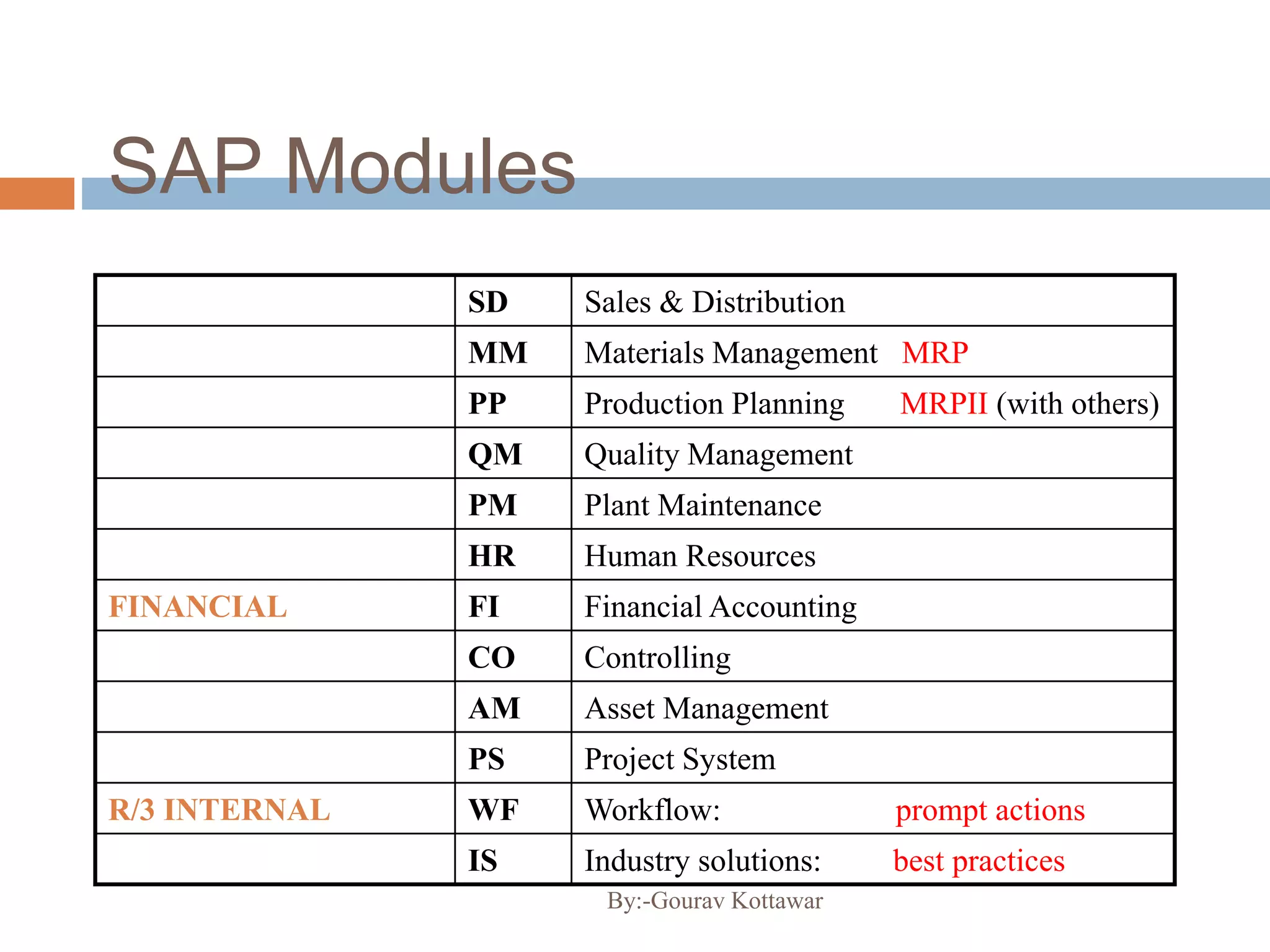 SAP Modules

| | | |
|---|---|---|
| | SD | Sales & Distribution |
| | MM | Materials Management MRP |
| | PP | Production Planning MRPII (with others) |
| | QM | Quality Management |
| | PM | Plant Maintenance |
| | HR | Human Resources |
| FINANCIAL | FI | Financial Accounting |
| | CO | Controlling |
| | AM | Asset Management |
| | PS | Project System |
| R/3 INTERNAL | WF | Workflow: prompt actions |
| | IS | Industry solutions: best practices |

By:-Gourav Kottawar